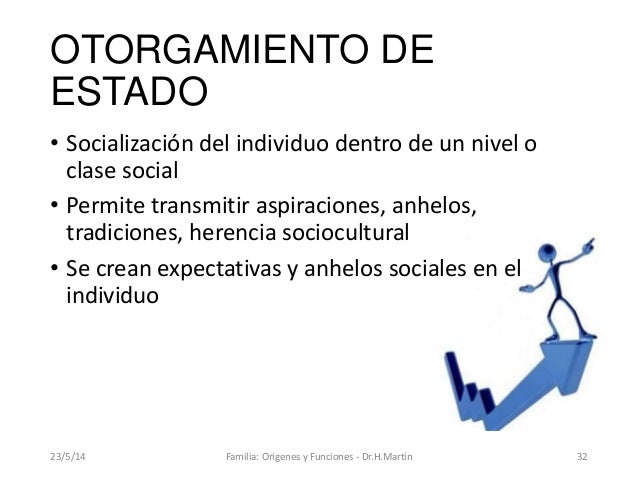 OTORGAMIENTO DE ESTADO

• Socialización del individuo dentro de un nivel o clase social

• Permite transmitir aspiraciones, anhelos, tradiciones, herencia sociocultural

• Se crean expectativas y anhelos sociales en el individuo

23/5/14

Familia: Origenes y Funciones - Dr.H.Martin

32